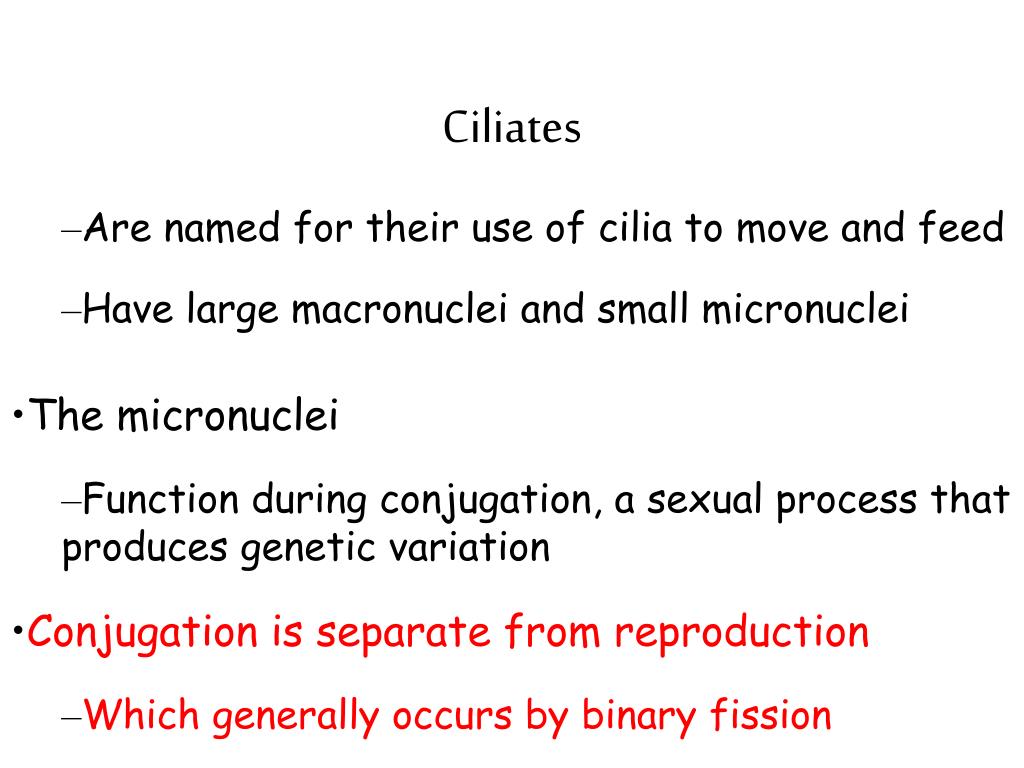 Ciliates

–Are named for their use of cilia to move and feed

–Have large macronuclei and small micronuclei

•The micronuclei

–Function during conjugation, a sexual process that produces genetic variation

•Conjugation is separate from reproduction

–Which generally occurs by binary fission